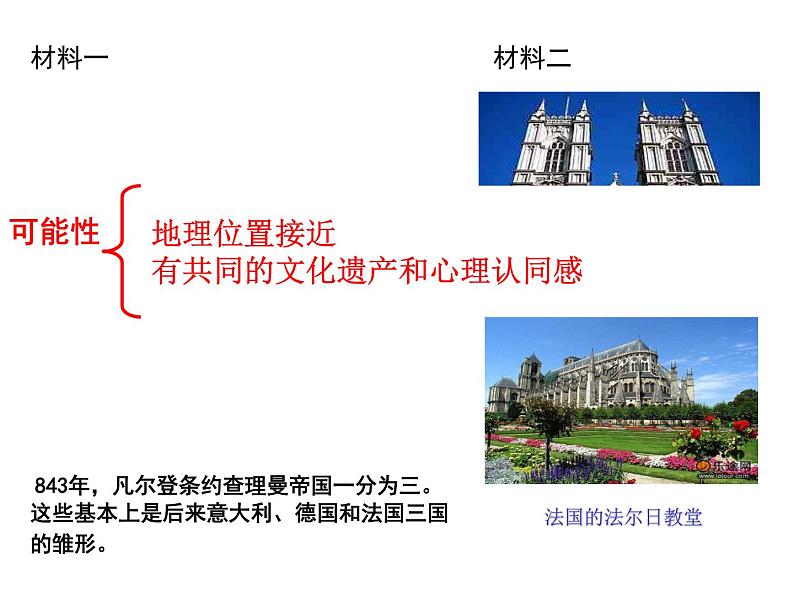 材料一

材料二

可能性

地理位置接近
有共同的文化遗产和心理认同感

843年，凡尔登条约查理曼帝国一分为三。这些基本上是后来意大利、德国和法国三国的雏形。

乐途网
www.lotour.com

法国的法尔日教堂